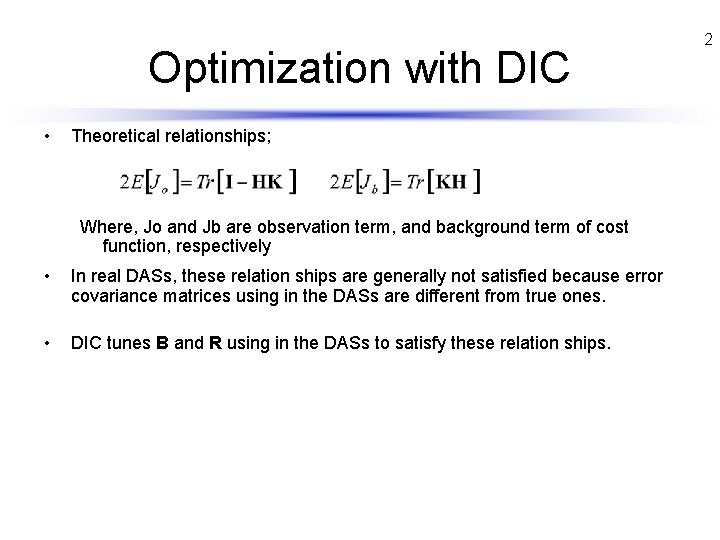 2

Optimization with DIC

• Theoretical relationships;

$2E[J_o] = Tr[\mathbf{I} - \mathbf{HK}]$ $2E[J_b] = Tr[\mathbf{KH}]$

Where, Jo and Jb are observation term, and background term of cost function, respectively

• In real DASs, these relation ships are generally not satisfied because error covariance matrices using in the DASs are different from true ones.

• DIC tunes **B** and **R** using in the DASs to satisfy these relation ships.